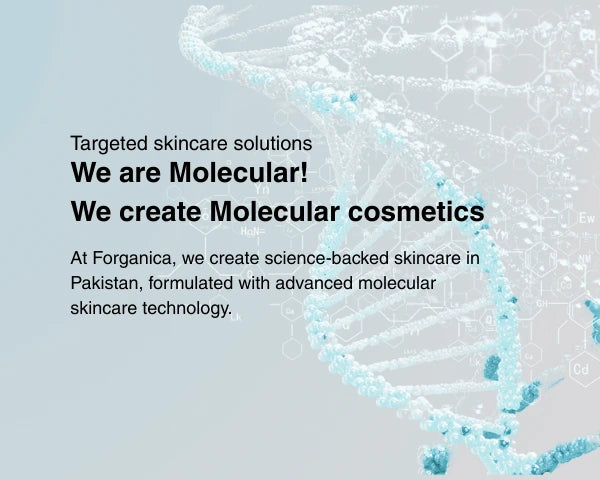 Targeted skincare solutions
We are Molecular!
We create Molecular cosmetics

At Forganica, we create science-backed skincare in Pakistan, formulated with advanced molecular skincare technology.